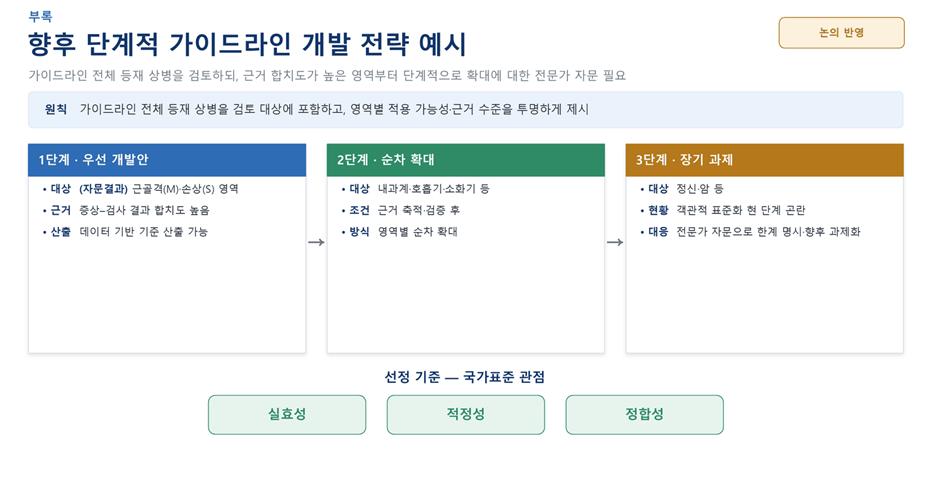 부록

향후 단계적 가이드라인 개발 전략 예시

논의 반영

가이드라인 전체 등재 상병을 검토하되, 근거 합치도가 높은 영역부터 단계적으로 확대에 대한 전문가 자문 필요

원칙 가이드라인 전체 등재 상병을 검토 대상에 포함하고, 영역별 적용 가능성·근거 수준을 투명하게 제시

1단계 · 우선 개발안
• 대상 (자문결과) 근골격(M)·손상(S) 영역
• 근거 증상–검사 결과 합치도 높음
• 산출 데이터 기반 기준 산출 가능

→

2단계 · 순차 확대
• 대상 내과계·호흡기·소화기 등
• 조건 근거 축적·검증 후
• 방식 영역별 순차 확대

→

3단계 · 장기 과제
• 대상 정신·암 등
• 현황 객관적 표준화 현 단계 곤란
• 대응 전문가 자문으로 한계 명시·향후 과제화

선정 기준 — 국가표준 관점

실효성

적정성

정합성